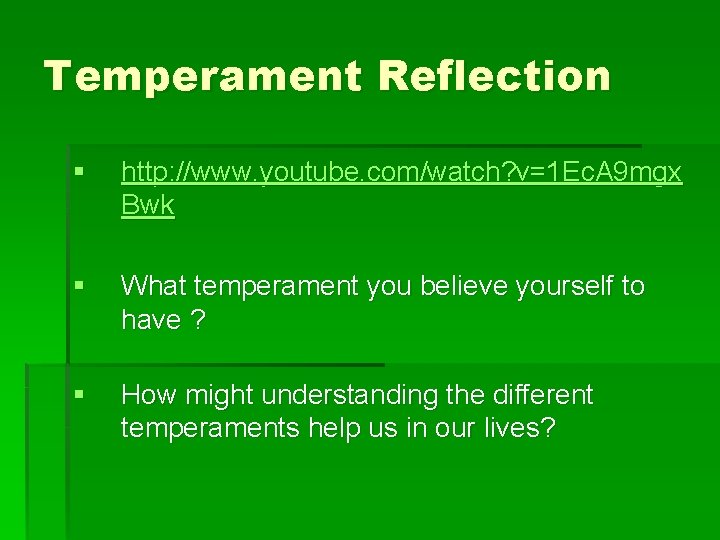 Temperament Reflection

▪ http://www.youtube.com/watch?v=1EcA9mgxBwk

▪ What temperament you believe yourself to have ?

▪ How might understanding the different temperaments help us in our lives?